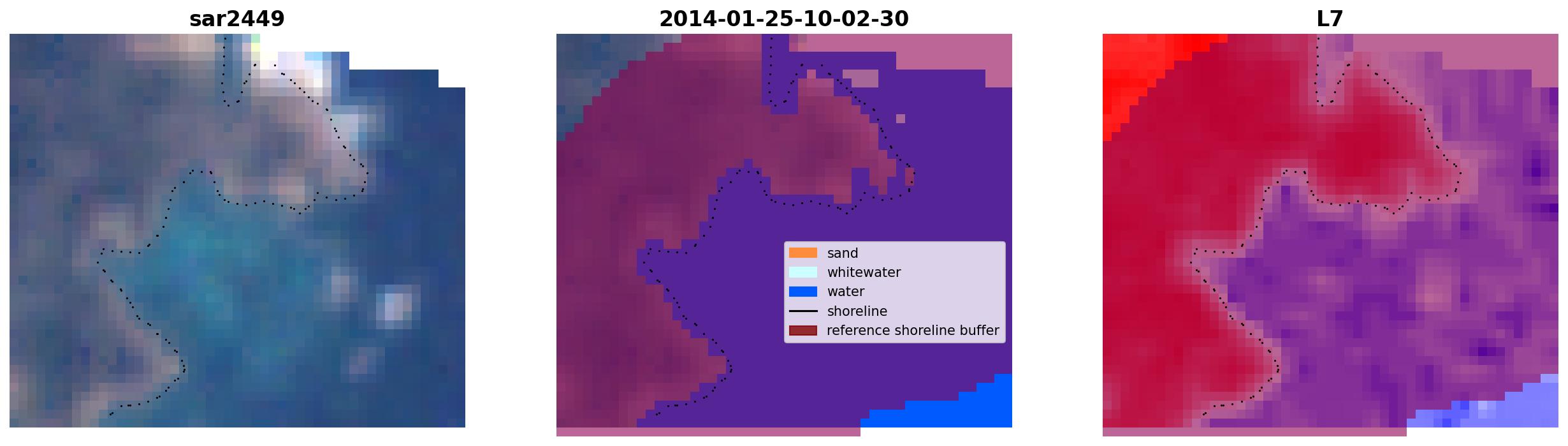 sar2449

2014-01-25-10-02-30

sand
whitewater
water
shoreline
reference shoreline buffer

L7